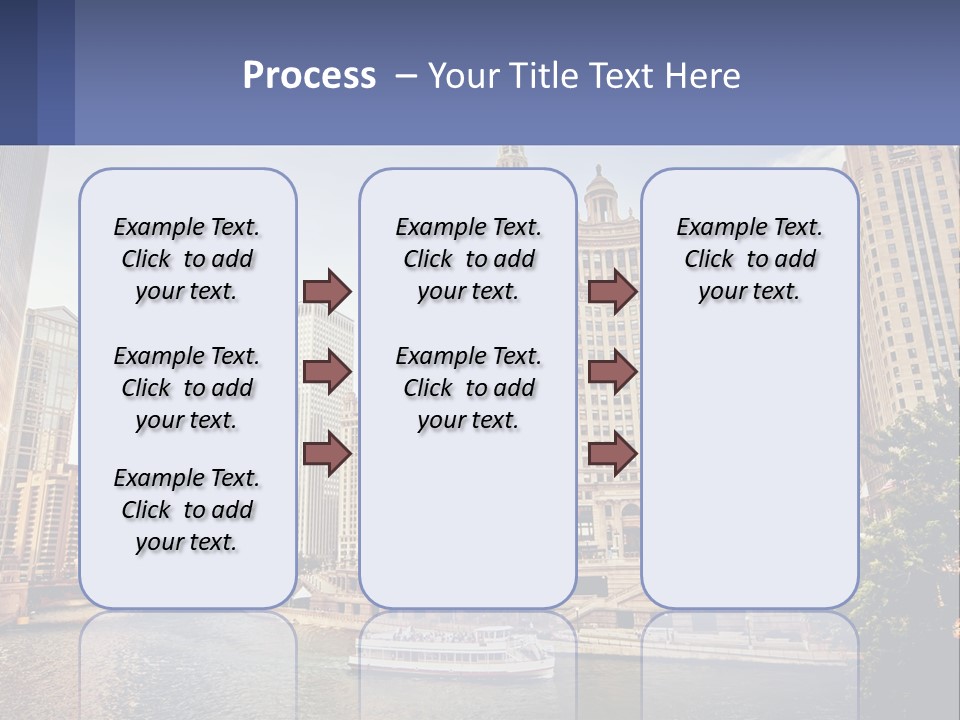 Process – Your Title Text Here

Example Text. Click to add your text.

Example Text. Click to add your text.

Example Text. Click to add your text.

Example Text. Click to add your text.

Example Text. Click to add your text.

Example Text. Click to add your text.